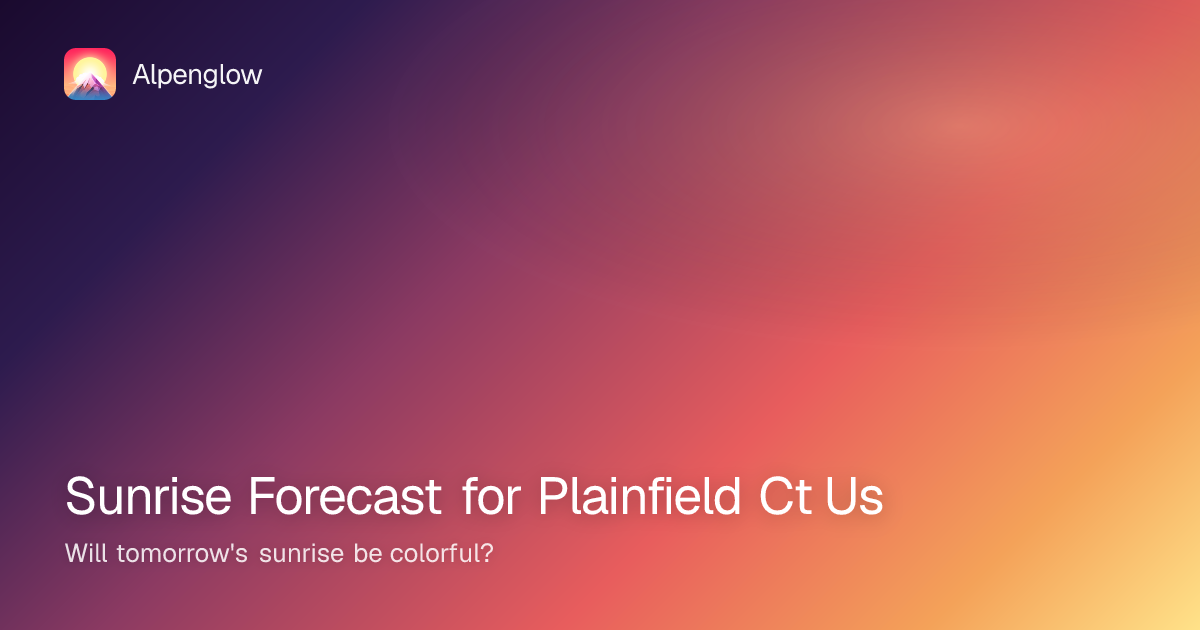 Alpenglow

Sunrise Forecast for Plainfield Ct Us

Will tomorrow's sunrise be colorful?